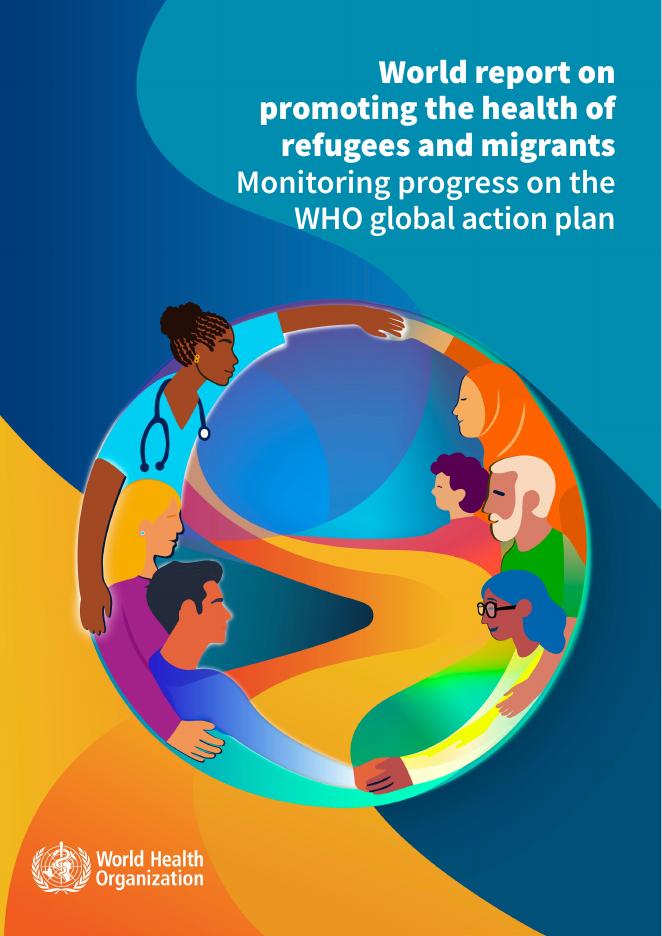 World report on promoting the health of refugees and migrants
Monitoring progress on the WHO global action plan

World Health Organization